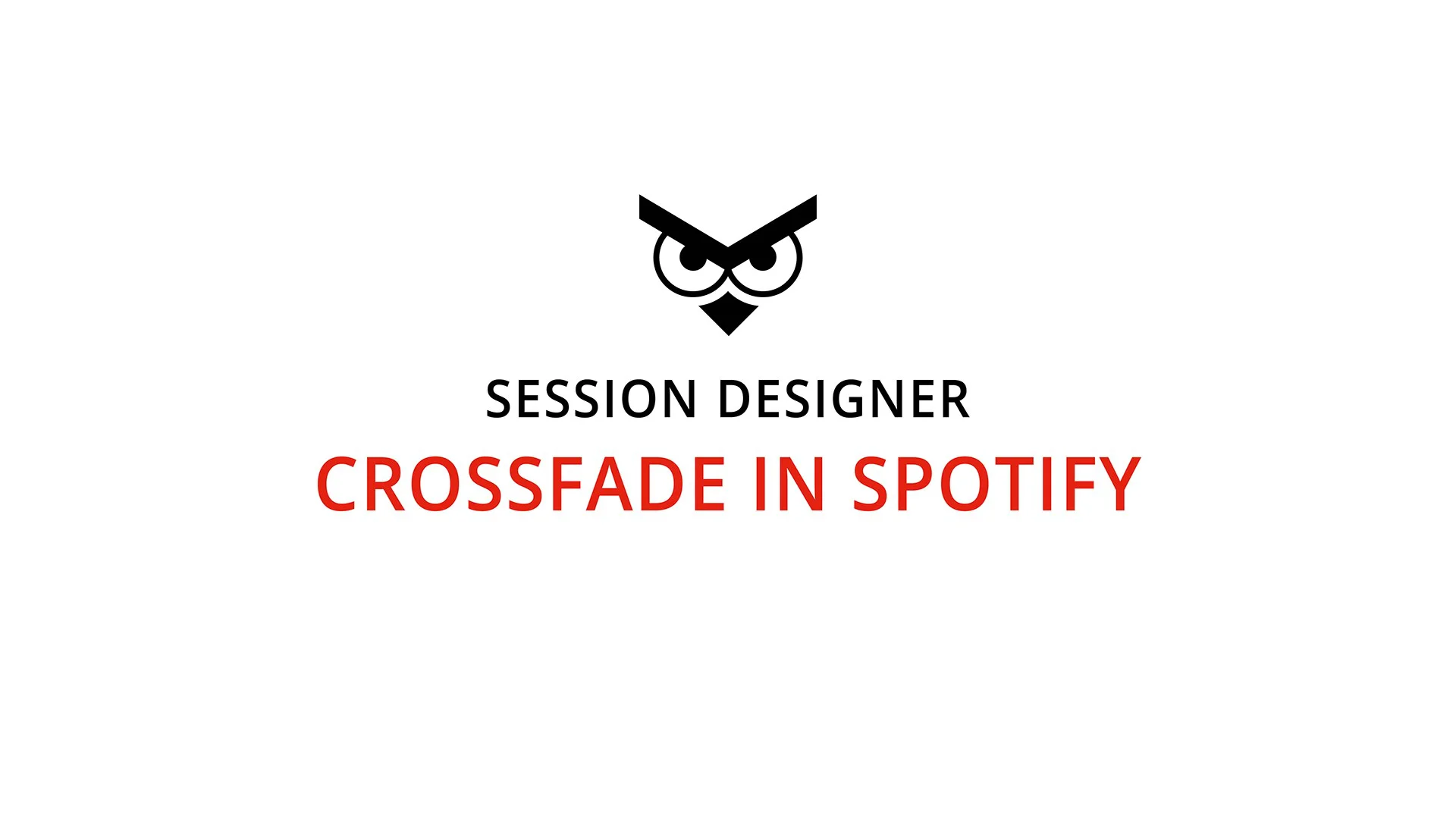 SESSION DESIGNER
CROSSFADE IN SPOTIFY